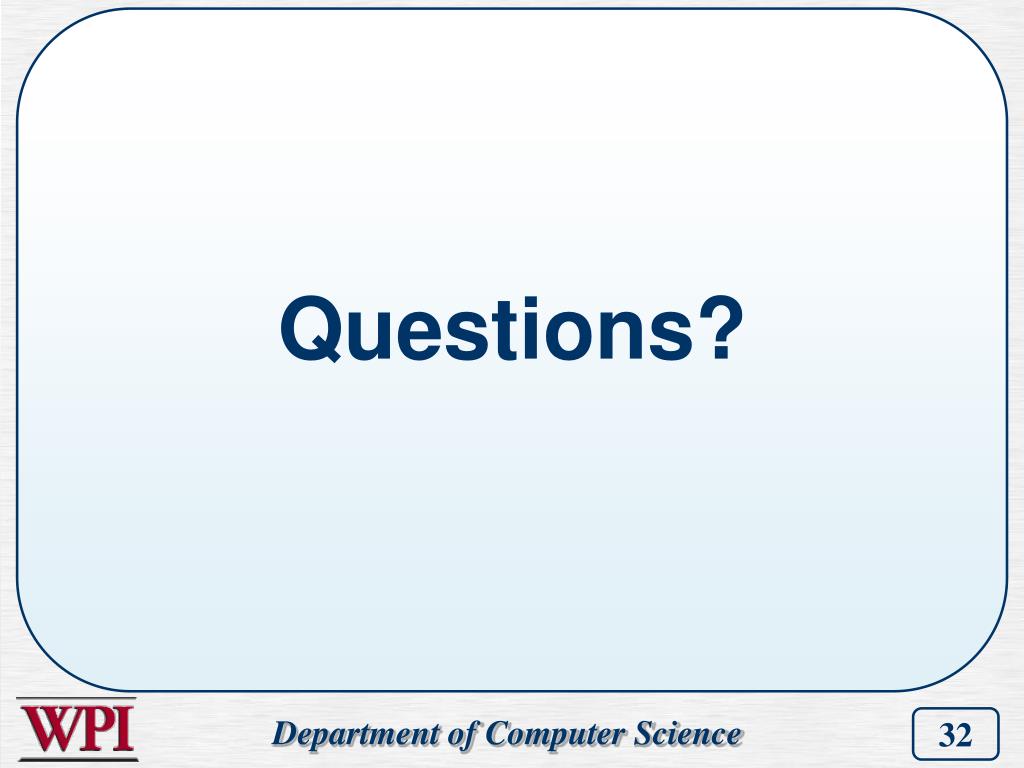 Questions?

WPI

Department of Computer Science

32